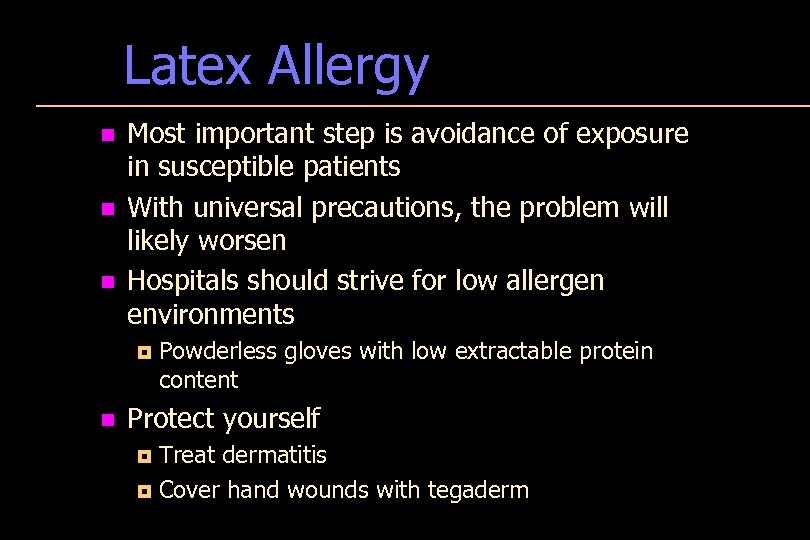 Latex Allergy

- Most important step is avoidance of exposure in susceptible patients
- With universal precautions, the problem will likely worsen
- Hospitals should strive for low allergen environments
  - Powderless gloves with low extractable protein content
- Protect yourself
  - Treat dermatitis
  - Cover hand wounds with tegaderm